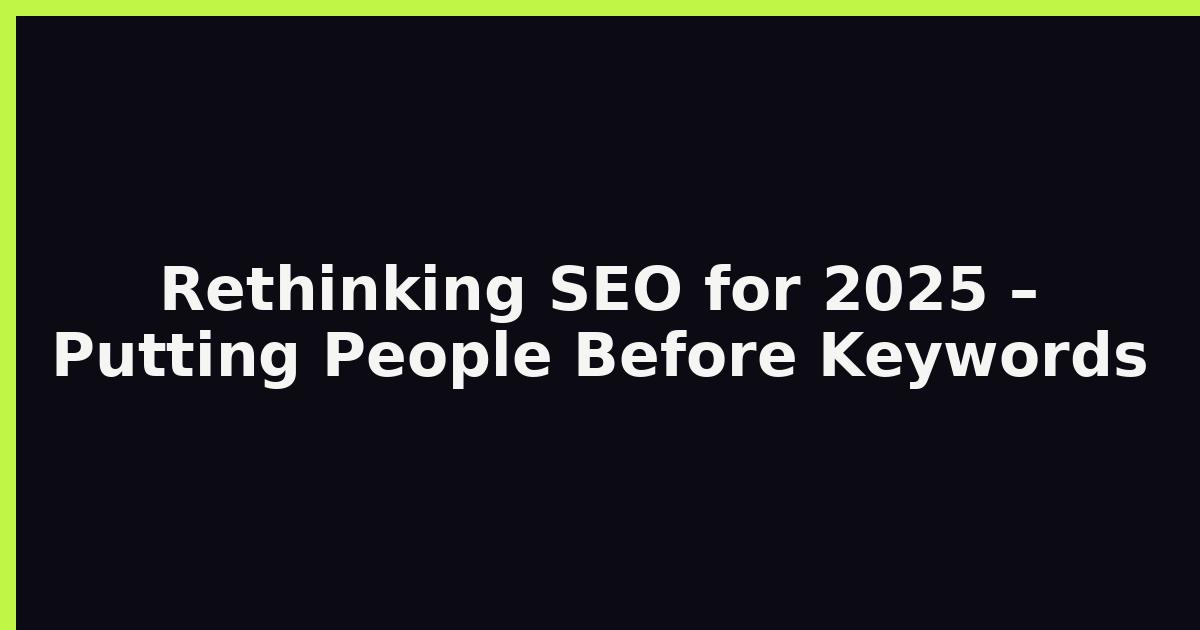 Rethinking SEO for 2025 – Putting People Before Keywords